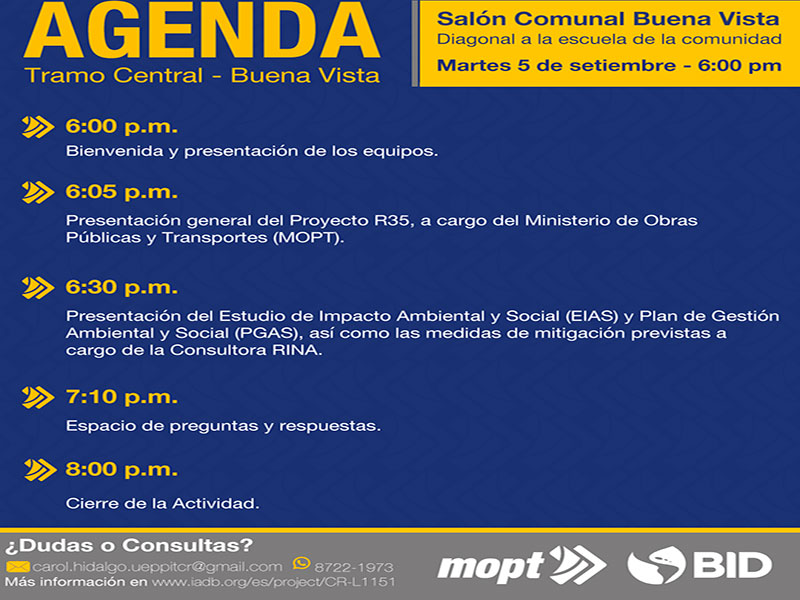 AGENDA
Tramo Central - Buena Vista

Salón Comunal Buena Vista
Diagonal a la escuela de la comunidad
Martes 5 de setiembre - 6:00 pm

6:00 p.m.
Bienvenida y presentación de los equipos.

6:05 p.m.
Presentación general del Proyecto R35, a cargo del Ministerio de Obras Públicas y Transportes (MOPT).

6:30 p.m.
Presentación del Estudio de Impacto Ambiental y Social (EIAS) y Plan de Gestión Ambiental y Social (PGAS), así como las medidas de mitigación previstas a cargo de la Consultora RINA.

7:10 p.m.
Espacio de preguntas y respuestas.

8:00 p.m.
Cierre de la Actividad.

¿Dudas o Consultas?
carol.hidalgo.ueppitcr@gmail.com 8722-1973
Más información en www.iadb.org/es/project/CR-L1151

mopt
BID